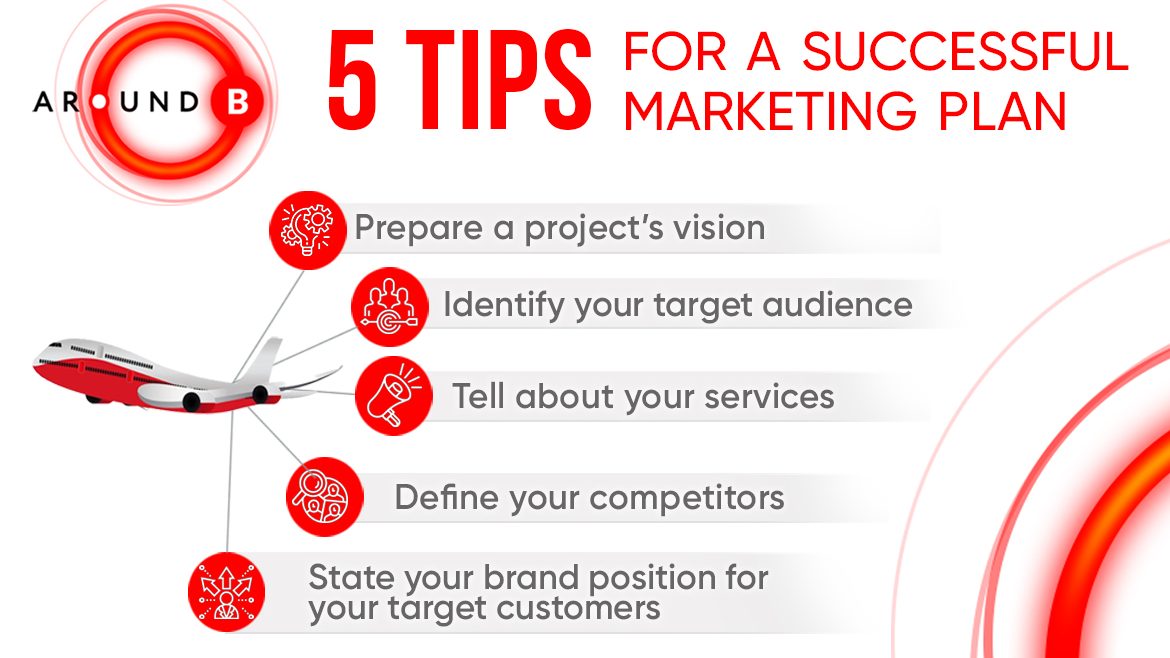 AROUND B

5 TIPS FOR A SUCCESSFUL MARKETING PLAN

Prepare a project's vision

Identify your target audience

Tell about your services

Define your competitors

State your brand position for your target customers